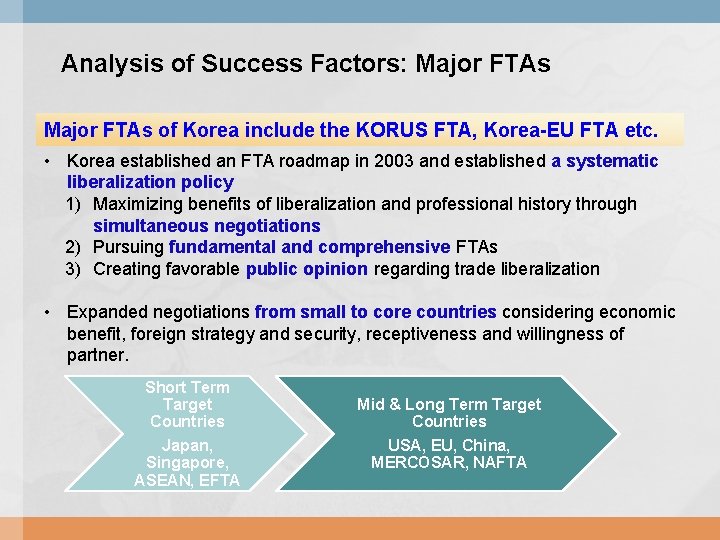 Analysis of Success Factors: Major FTAs

Major FTAs of Korea include the KORUS FTA, Korea-EU FTA etc.

• Korea established an FTA roadmap in 2003 and established a systematic liberalization policy
1) Maximizing benefits of liberalization and professional history through simultaneous negotiations
2) Pursuing fundamental and comprehensive FTAs
3) Creating favorable public opinion regarding trade liberalization

• Expanded negotiations from small to core countries considering economic benefit, foreign strategy and security, receptiveness and willingness of partner.

Short Term Target Countries

Japan, Singapore, ASEAN, EFTA

Mid & Long Term Target Countries

USA, EU, China, MERCOSAR, NAFTA